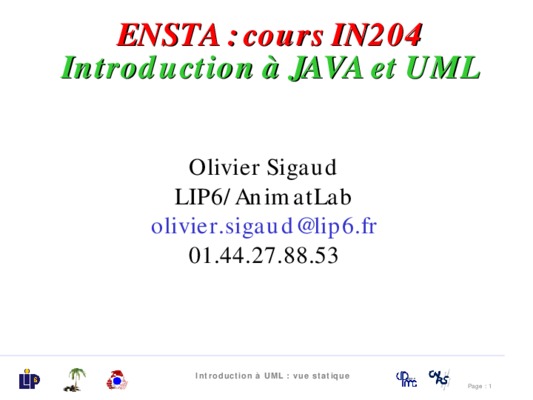 ENSTA : cours IN204
Introduction à JAVA et UML

Olivier Sigaud
LIP6/AnimatLab
olivier.sigaud@lip6.fr
01.44.27.88.53

LIP

Introduction à UML : vue statique

UPMC CNRS

Page : 1